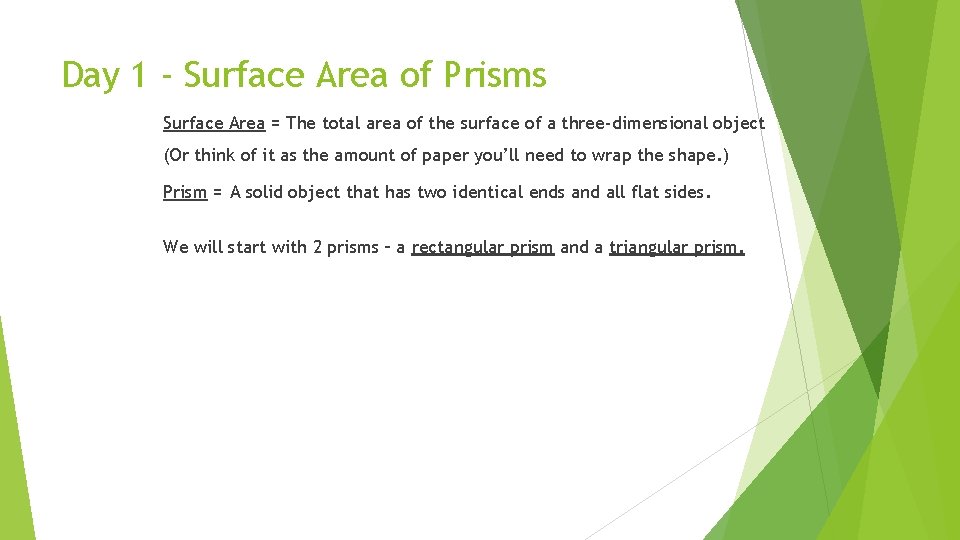 Day 1 - Surface Area of Prisms

Surface Area = The total area of the surface of a three-dimensional object

(Or think of it as the amount of paper you'll need to wrap the shape.)

Prism = A solid object that has two identical ends and all flat sides.

We will start with 2 prisms – a rectangular prism and a triangular prism.